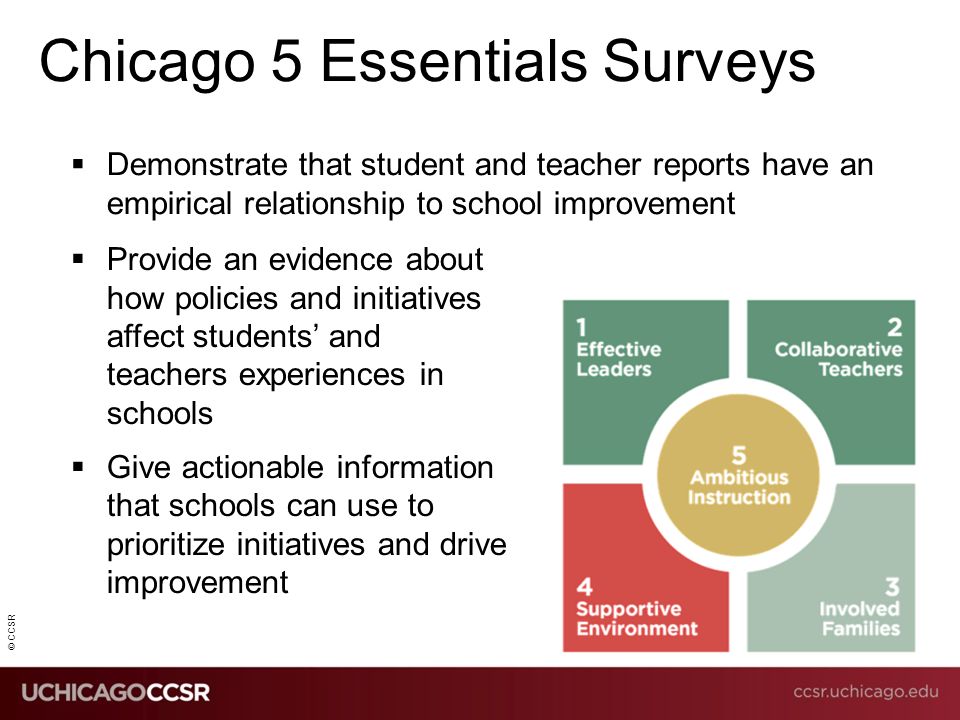 Chicago 5 Essentials Surveys

▪ Demonstrate that student and teacher reports have an empirical relationship to school improvement

▪ Provide an evidence about how policies and initiatives affect students' and teachers experiences in schools

▪ Give actionable information that schools can use to prioritize initiatives and drive improvement

1 Effective Leaders

2 Collaborative Teachers

5 Ambitious Instruction

4 Supportive Environment

3 Involved Families

© CCSR

UCHICAGOCCSR

ccsr.uchicago.edu